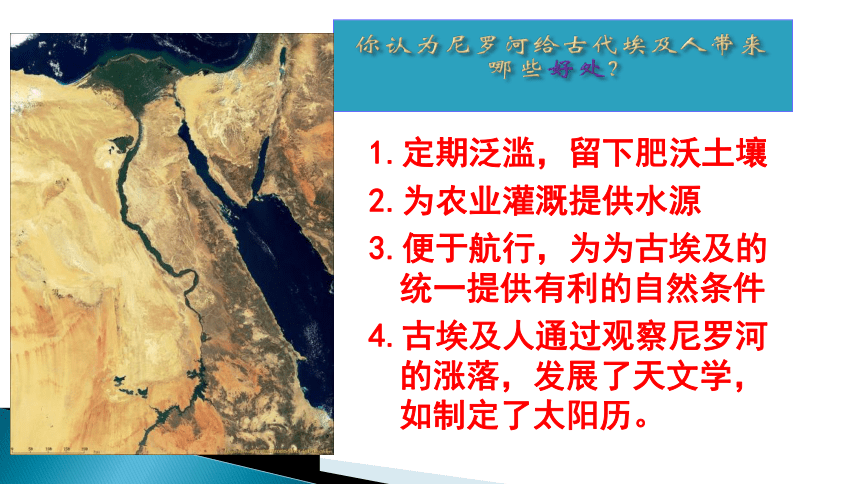 你认为尼罗河给古代埃及人带来哪些好处?

1. 定期泛滥，留下肥沃土壤
2. 为农业灌溉提供水源
3. 便于航行，为为古埃及的统一提供有利的自然条件
4. 古埃及人通过观察尼罗河的涨落，发展了天文学，如制定了太阳历。